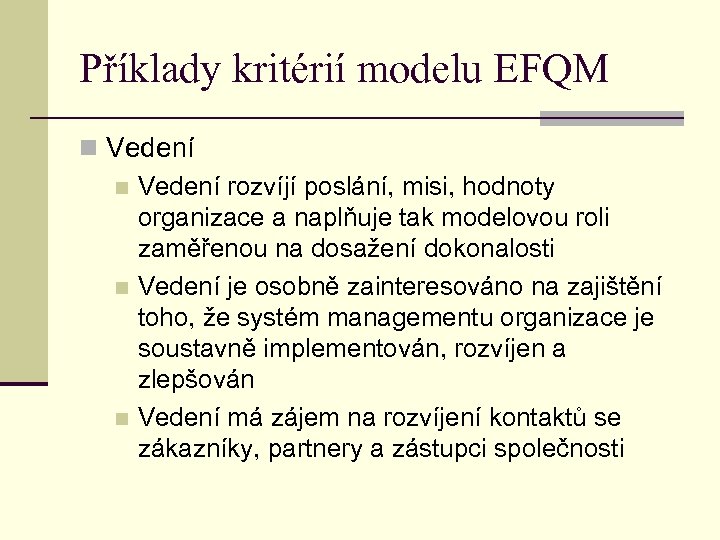 Příklady kritérií modelu EFQM

Vedení

Vedení rozvíjí poslání, misi, hodnoty organizace a naplňuje tak modelovou roli zaměřenou na dosažení dokonalosti

Vedení je osobně zainteresováno na zajištění toho, že systém managementu organizace je soustavně implementován, rozvíjen a zlepšován

Vedení má zájem na rozvíjení kontaktů se zákazníky, partnery a zástupci společnosti